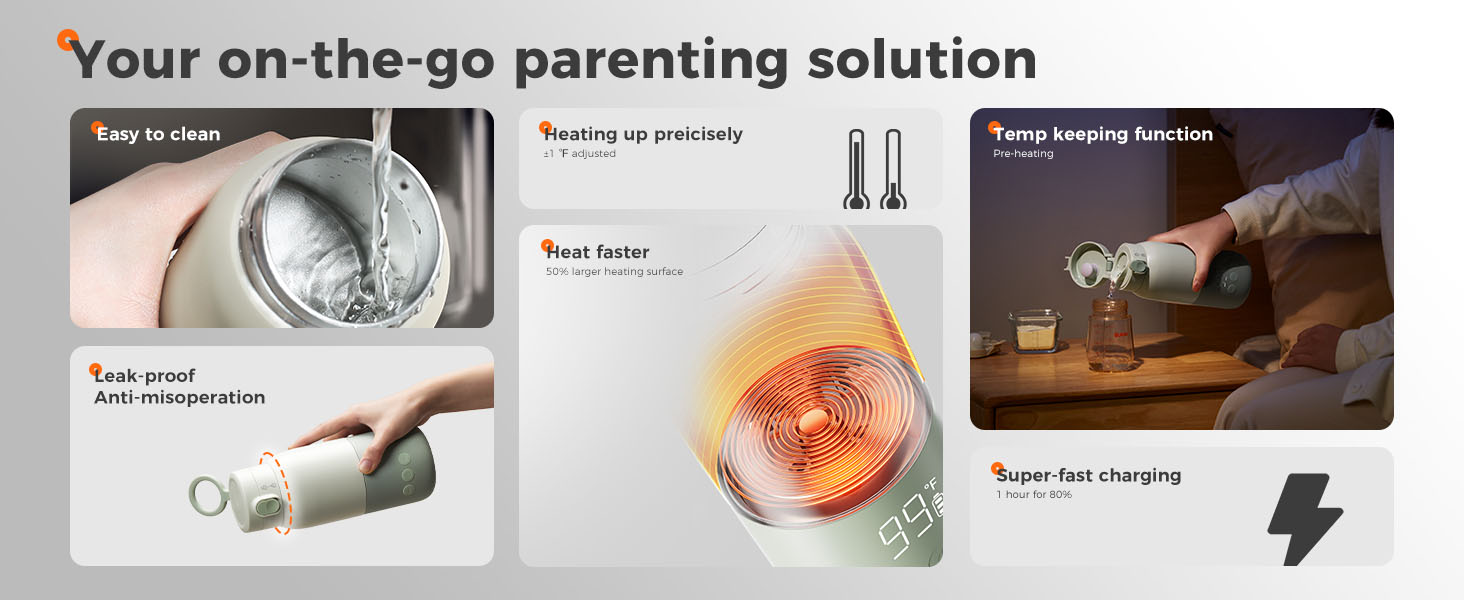 Your on-the-go parenting solution

Easy to clean

Leak-proof
Anti-misoperation

Heating up preicisely
±1 °F adjusted

Heat faster
50% larger heating surface

99°F

Temp keeping function
Pre-heating

Super-fast charging
1 hour for 80%